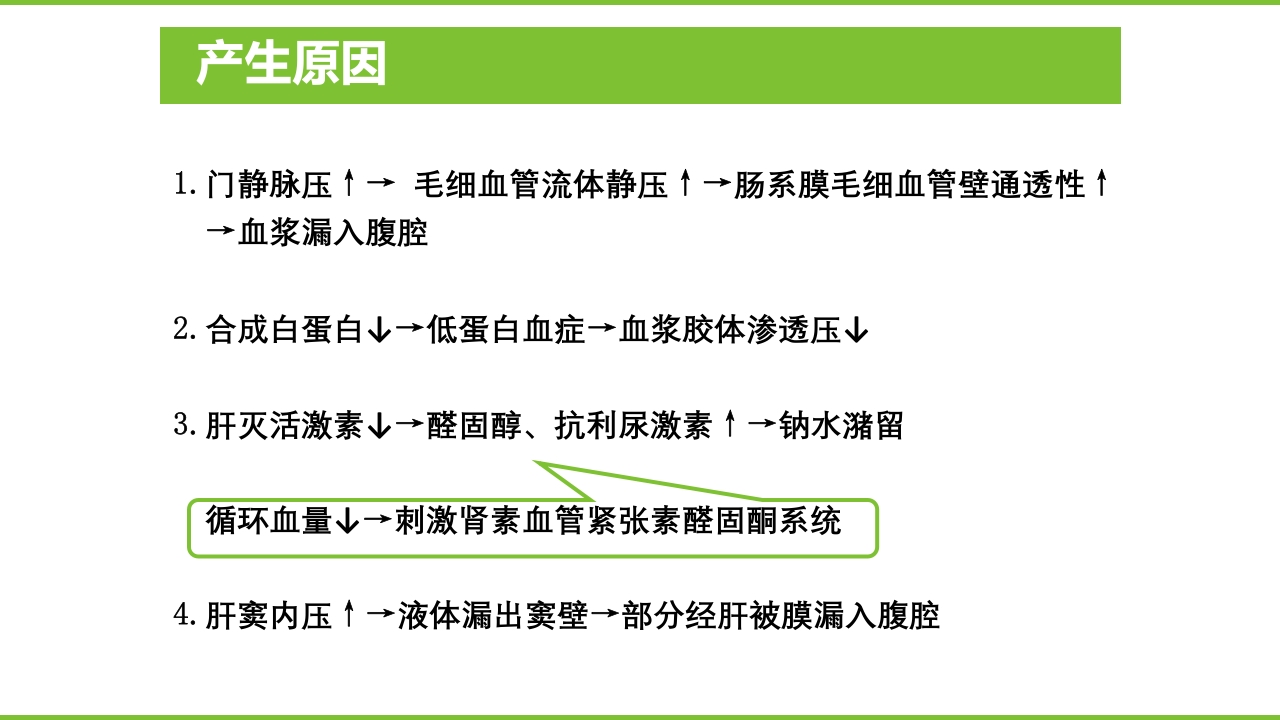 产生原因

1. 门静脉压↑→ 毛细血管流体静压↑→肠系膜毛细血管壁通透性↑→血浆漏入腹腔

2. 合成白蛋白↓→低蛋白血症→血浆胶体渗透压↓

3. 肝灭活激素↓→醛固醇、抗利尿激素↑→钠水潴留

循环血量↓→刺激肾素血管紧张素醛固酮系统

4. 肝窦内压↑→液体漏出窦壁→部分经肝被膜漏入腹腔